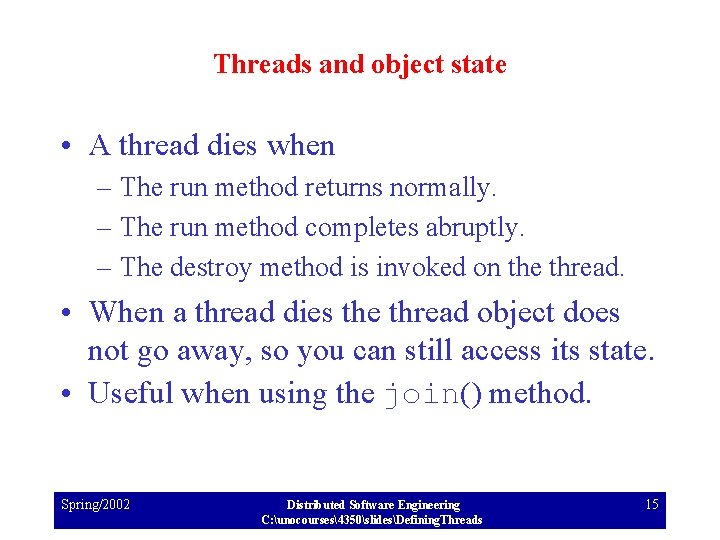 Threads and object state

• A thread dies when
– The run method returns normally.
– The run method completes abruptly.
– The destroy method is invoked on the thread.
• When a thread dies the thread object does not go away, so you can still access its state.
• Useful when using the join() method.

Spring/2002

Distributed Software Engineering
C:\unocourses\4350\slides\DefiningThreads

15